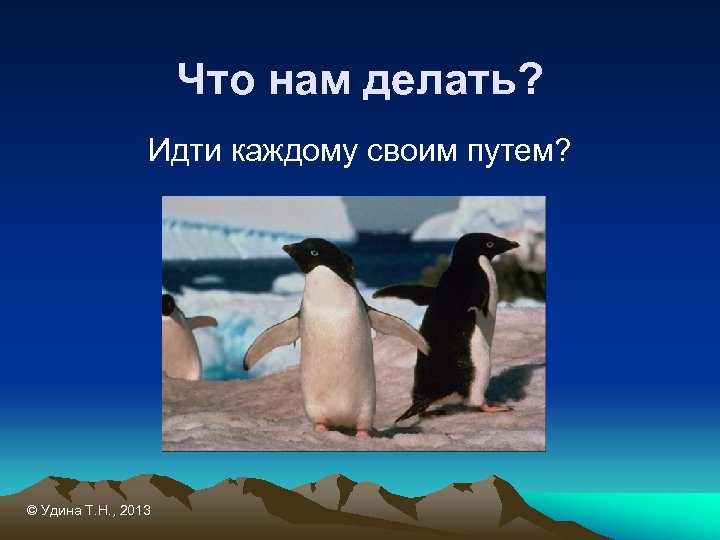 Что нам делать?

Идти каждому своим путем?

© Удина Т.Н., 2013